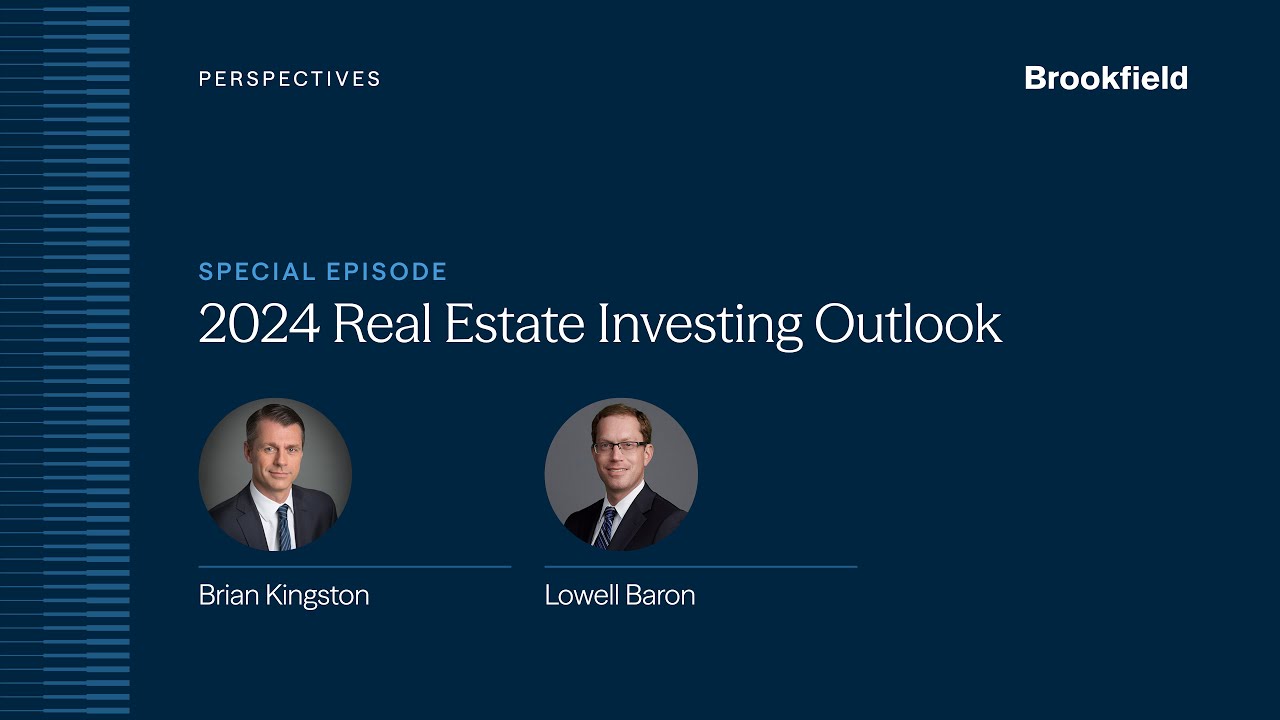 PERSPECTIVES

Brookfield

SPECIAL EPISODE

2024 Real Estate Investing Outlook

Brian Kingston

Lowell Baron